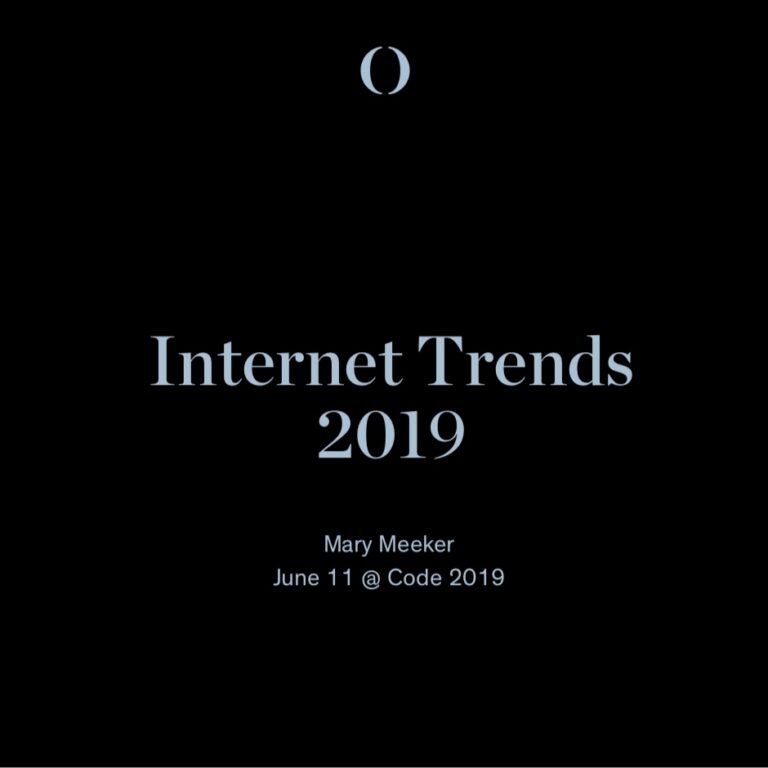 Internet Trends 2019

Mary Meeker
June 11 @ Code 2019